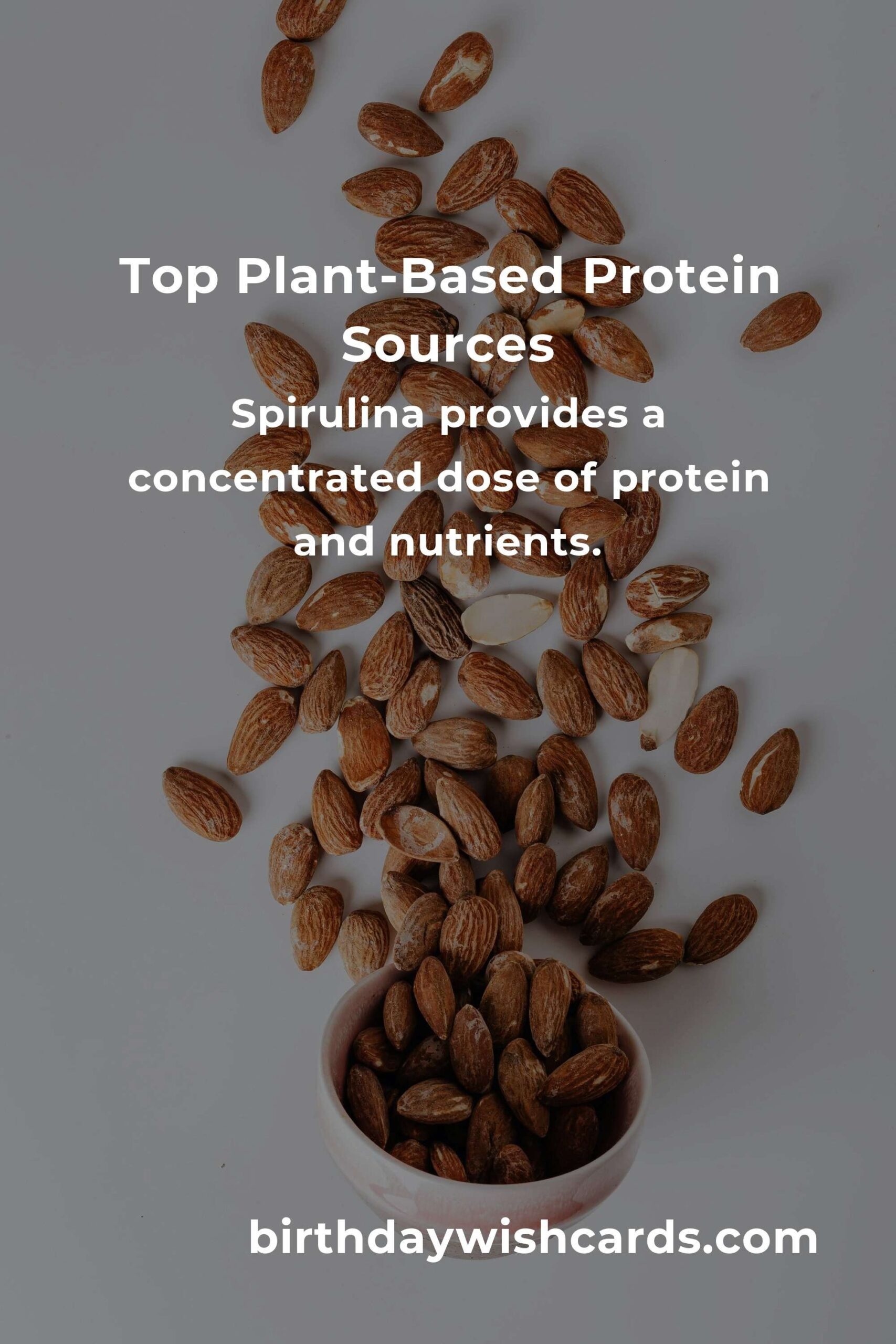 Top Plant-Based Protein Sources

Spirulina provides a concentrated dose of protein and nutrients.

birthdaywishcards.com